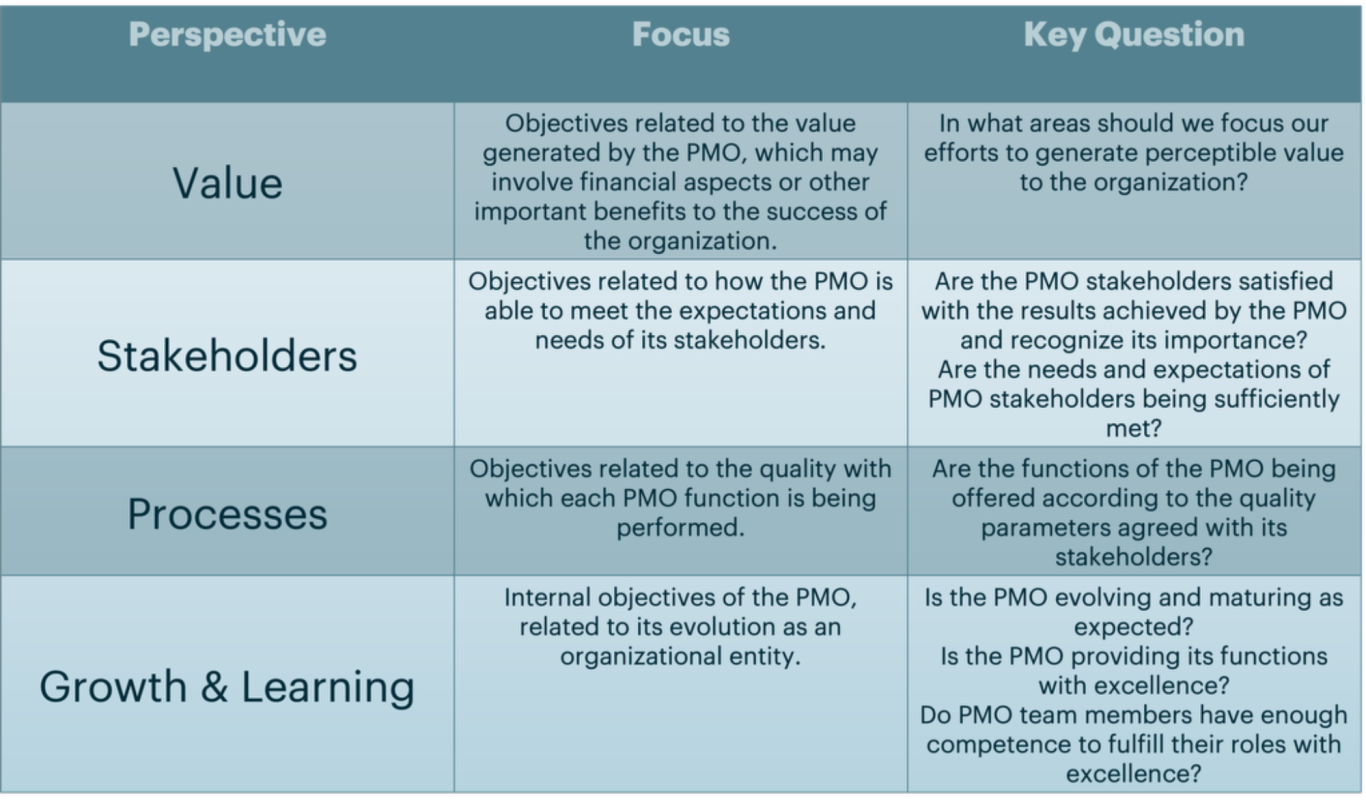 | Perspective | Focus | Key Question |
|---|---|---|
| Value | Objectives related to the value generated by the PMO, which may involve financial aspects or other important benefits to the success of the organization. | In what areas should we focus our efforts to generate perceptible value to the organization? |
| Stakeholders | Objectives related to how the PMO is able to meet the expectations and needs of its stakeholders. | Are the PMO stakeholders satisfied with the results achieved by the PMO and recognize its importance? Are the needs and expectations of PMO stakeholders being sufficiently met? |
| Processes | Objectives related to the quality with which each PMO function is being performed. | Are the functions of the PMO being offered according to the quality parameters agreed with its stakeholders? |
| Growth & Learning | Internal objectives of the PMO, related to its evolution as an organizational entity. | Is the PMO evolving and maturing as expected? Is the PMO providing its functions with excellence? Do PMO team members have enough competence to fulfill their roles with excellence? |